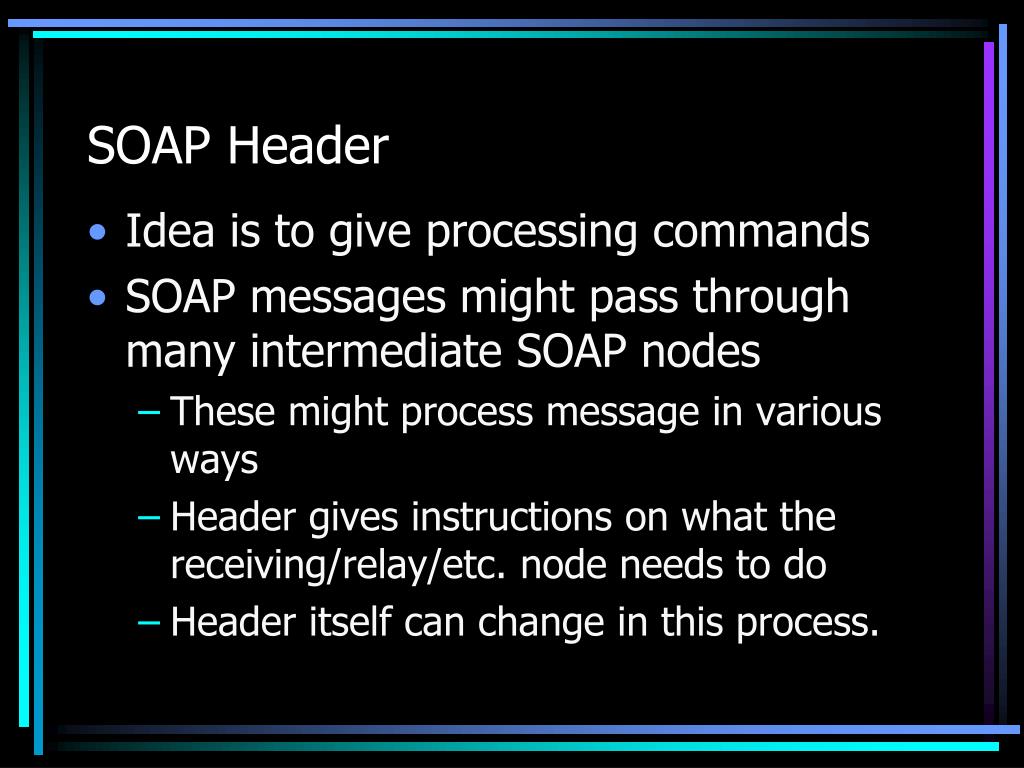 SOAP Header

• Idea is to give processing commands
• SOAP messages might pass through many intermediate SOAP nodes
– These might process message in various ways
– Header gives instructions on what the receiving/relay/etc. node needs to do
– Header itself can change in this process.